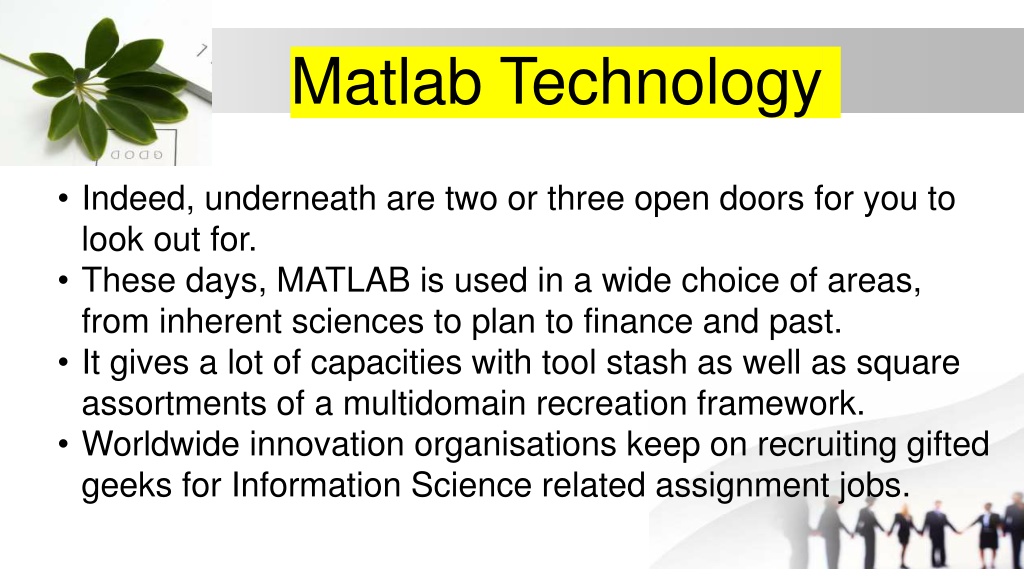 GOOD

Matlab Technology

• Indeed, underneath are two or three open doors for you to look out for.
• These days, MATLAB is used in a wide choice of areas, from inherent sciences to plan to finance and past.
• It gives a lot of capacities with tool stash as well as square assortments of a multidomain recreation framework.
• Worldwide innovation organisations keep on recruiting gifted geeks for Information Science related assignment jobs.